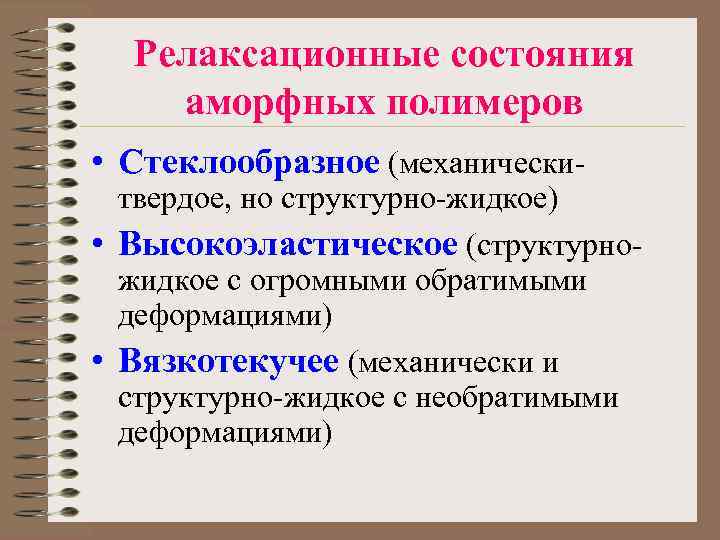 Релаксационные состояния аморфных полимеров

• Стеклообразное (механически-твердое, но структурно-жидкое)
• Высокоэластическое (структурно-жидкое с огромными обратимыми деформациями)
• Вязкотекучее (механически и структурно-жидкое с необратимыми деформациями)